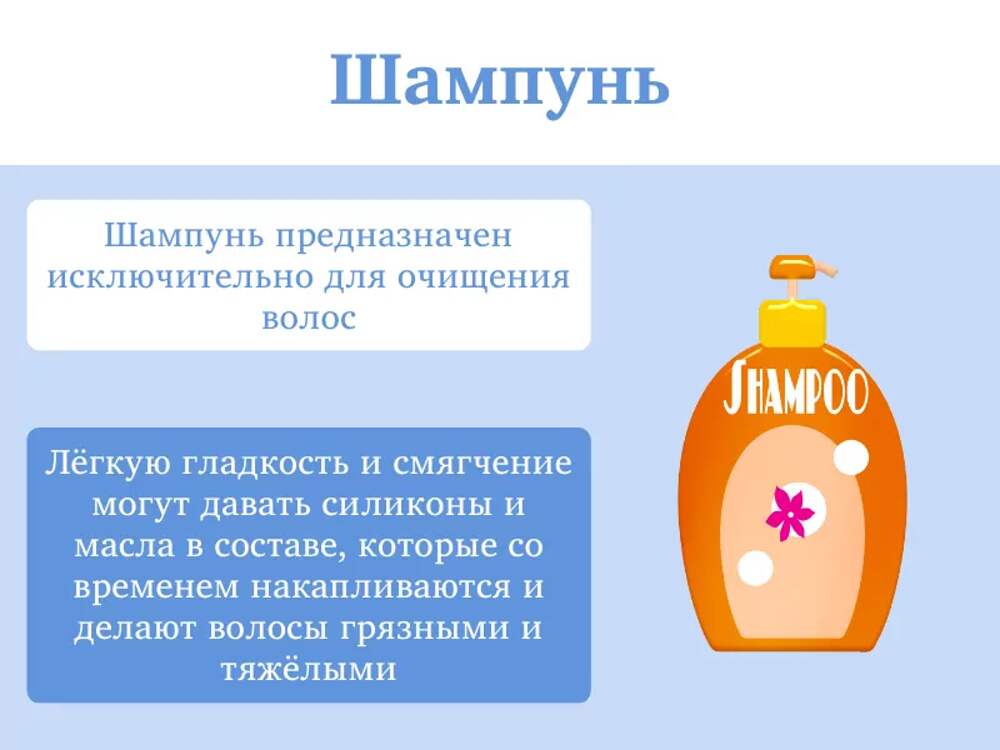 Шампунь

Шампунь предназначен исключительно для очищения волос

Лёгкую гладкость и смягчение могут давать силиконы и масла в составе, которые со временем накапливаются и делают волосы грязными и тяжёлыми

SHAMPOO